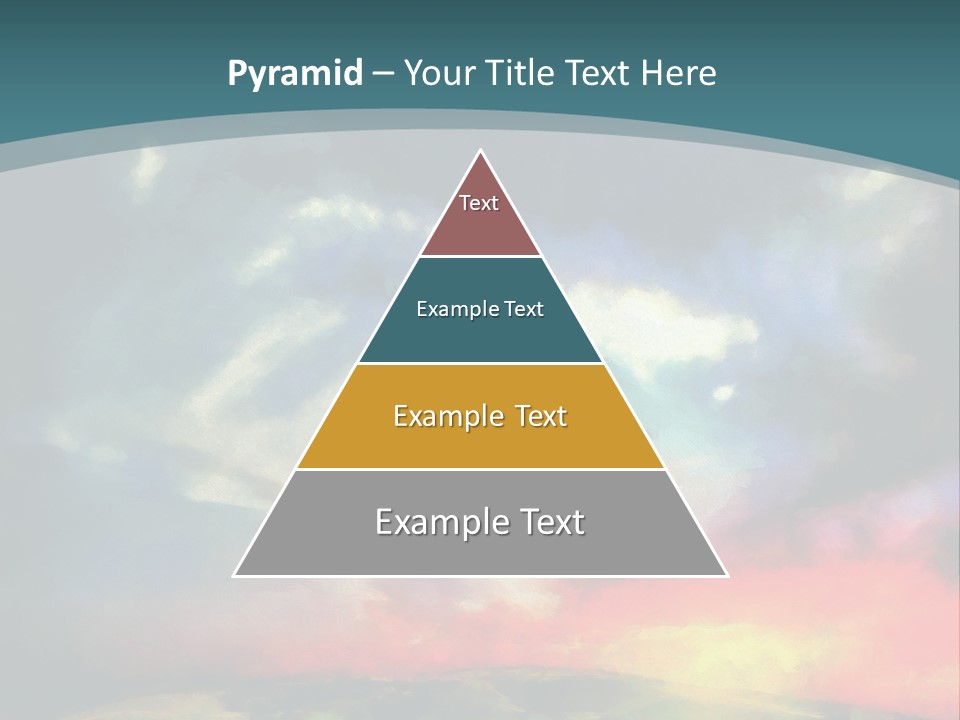 Pyramid – Your Title Text Here

Text

Example Text

Example Text

Example Text